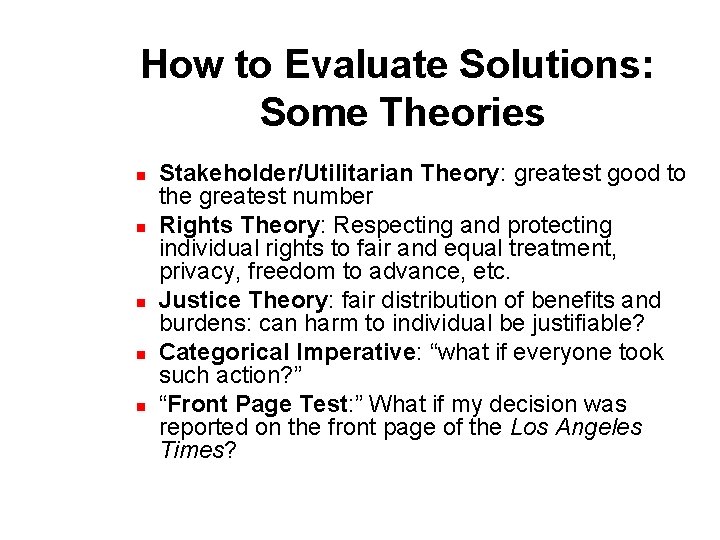 How to Evaluate Solutions: Some Theories

- Stakeholder/Utilitarian Theory: greatest good to the greatest number
- Rights Theory: Respecting and protecting individual rights to fair and equal treatment, privacy, freedom to advance, etc.
- Justice Theory: fair distribution of benefits and burdens: can harm to individual be justifiable?
- Categorical Imperative: “what if everyone took such action?”
- “Front Page Test:” What if my decision was reported on the front page of the Los Angeles Times?